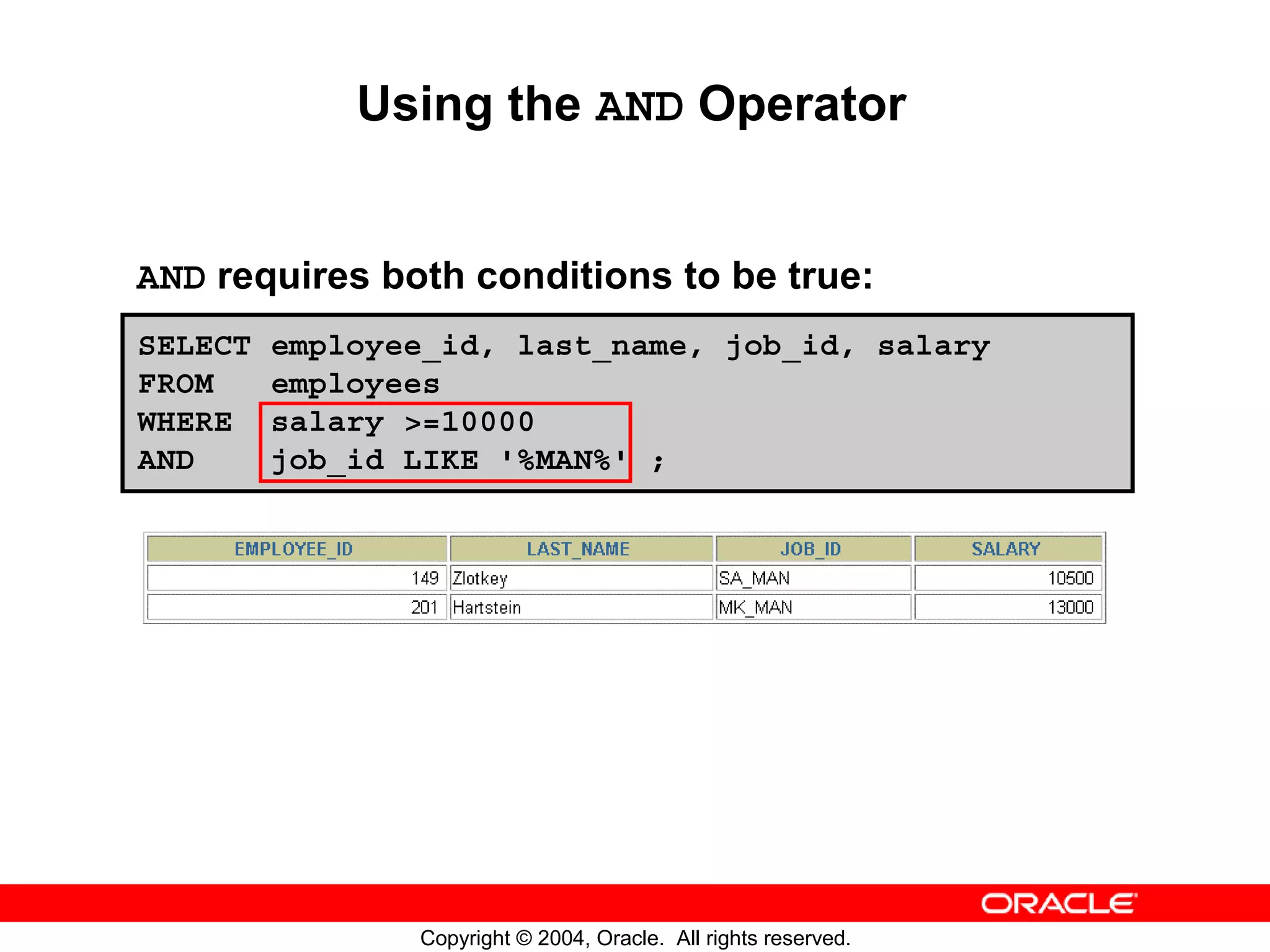 Using the AND Operator

AND requires both conditions to be true:

SELECT employee_id, last_name, job_id, salary
FROM employees
WHERE salary >=10000
AND job_id LIKE '%MAN%' ;

| EMPLOYEE_ID | LAST_NAME | JOB_ID | SALARY |
|---|---|---|---|
| 149 | Zlotkey | SA_MAN | 10500 |
| 201 | Hartstein | MK_MAN | 13000 |

ORACLE

Copyright © 2004, Oracle. All rights reserved.